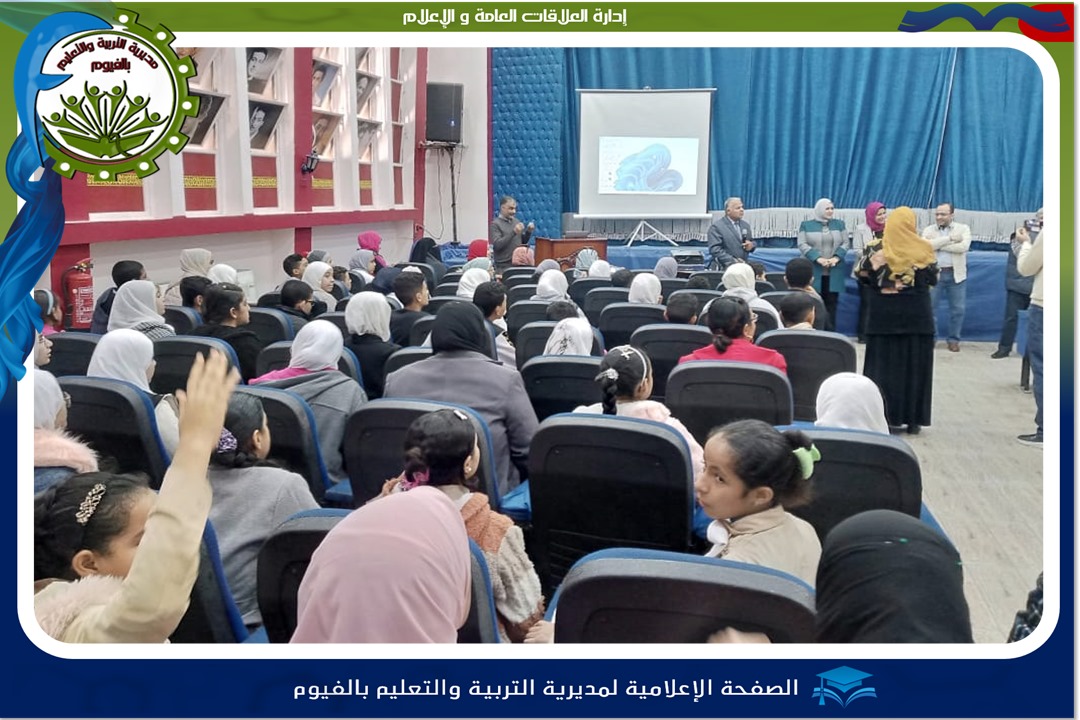 إدارة العلاقات العامة و الإعلام

مديرية التربية والتعليم بالفيوم

الصفحة الإعلامية لمديرية التربية والتعليم بالفيوم